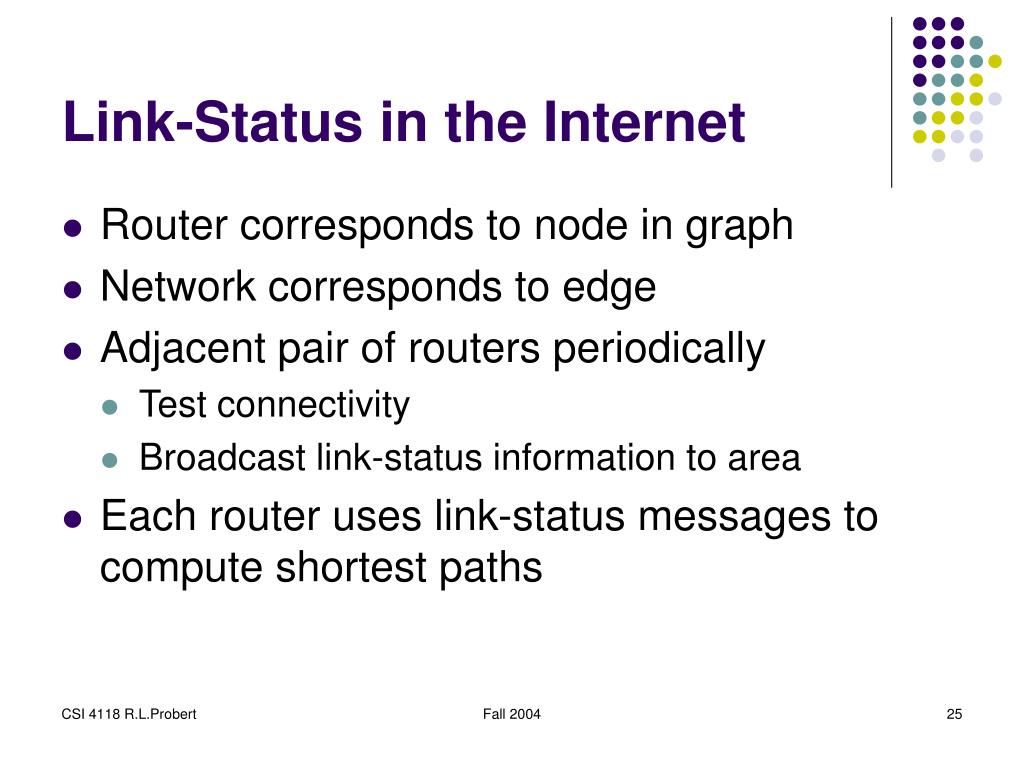 Link-Status in the Internet

- Router corresponds to node in graph
- Network corresponds to edge
- Adjacent pair of routers periodically
  - Test connectivity
  - Broadcast link-status information to area
- Each router uses link-status messages to compute shortest paths

CSI 4118 R.L.Probert

Fall 2004

25